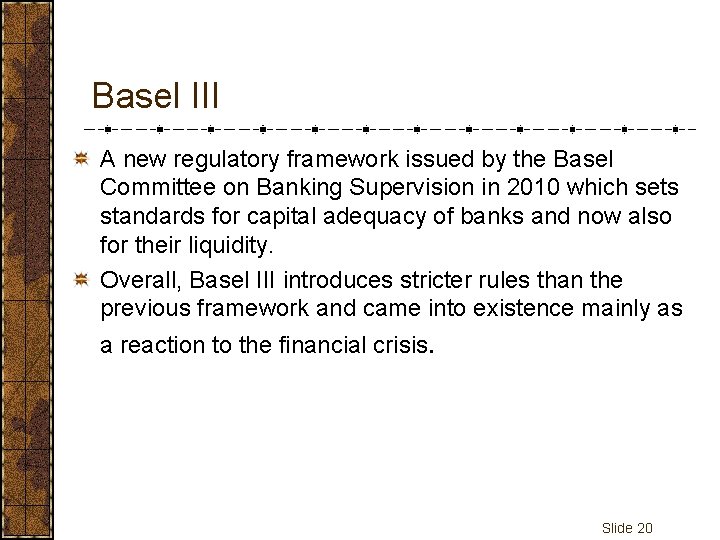 Basel III

A new regulatory framework issued by the Basel Committee on Banking Supervision in 2010 which sets standards for capital adequacy of banks and now also for their liquidity.

Overall, Basel III introduces stricter rules than the previous framework and came into existence mainly as a reaction to the financial crisis.

Slide 20